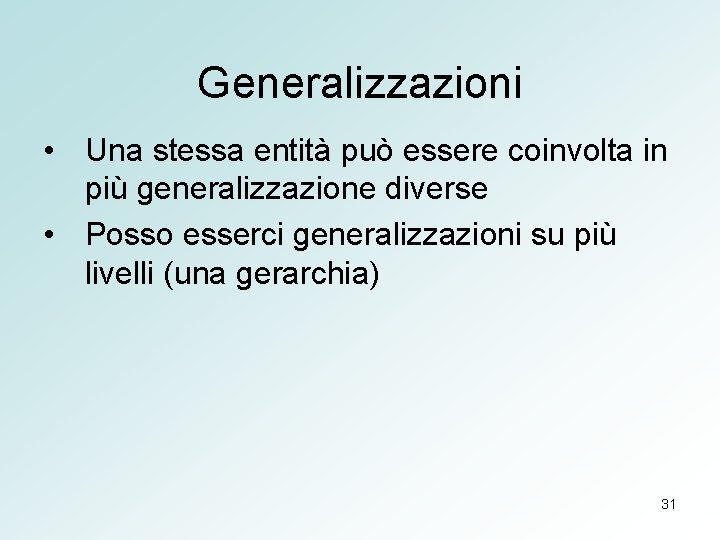 Generalizzazioni

• Una stessa entità può essere coinvolta in più generalizzazione diverse
• Posso esserci generalizzazioni su più livelli (una gerarchia)

31